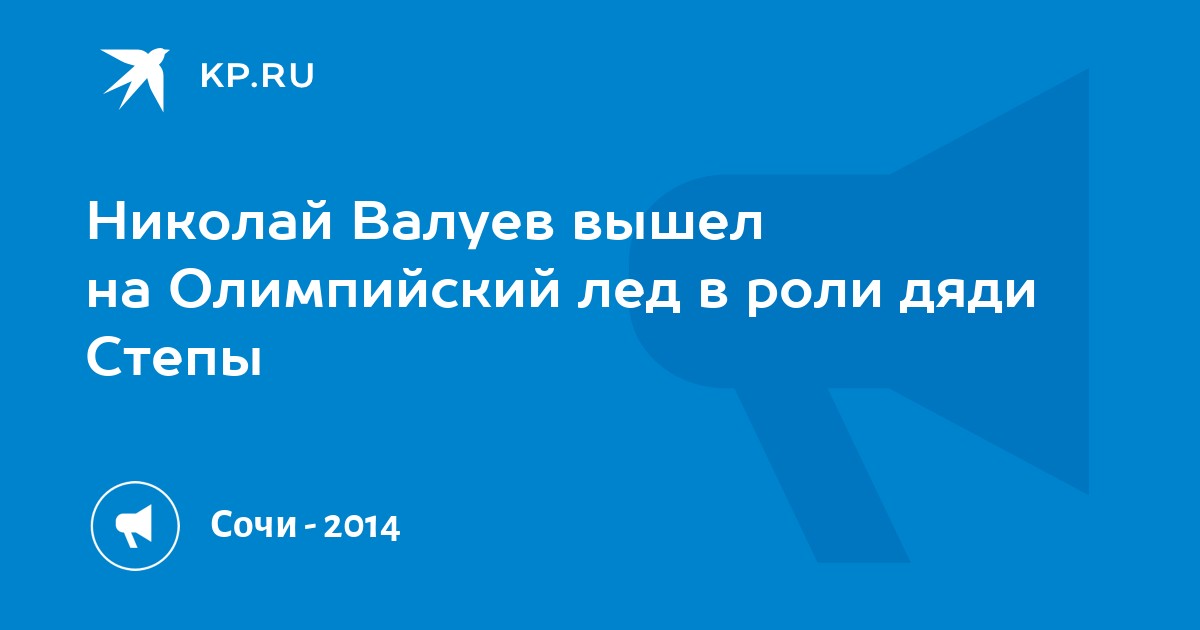 KP.RU

Николай Валуев вышел на Олимпийский лед в роли дяди Степы

Сочи - 2014